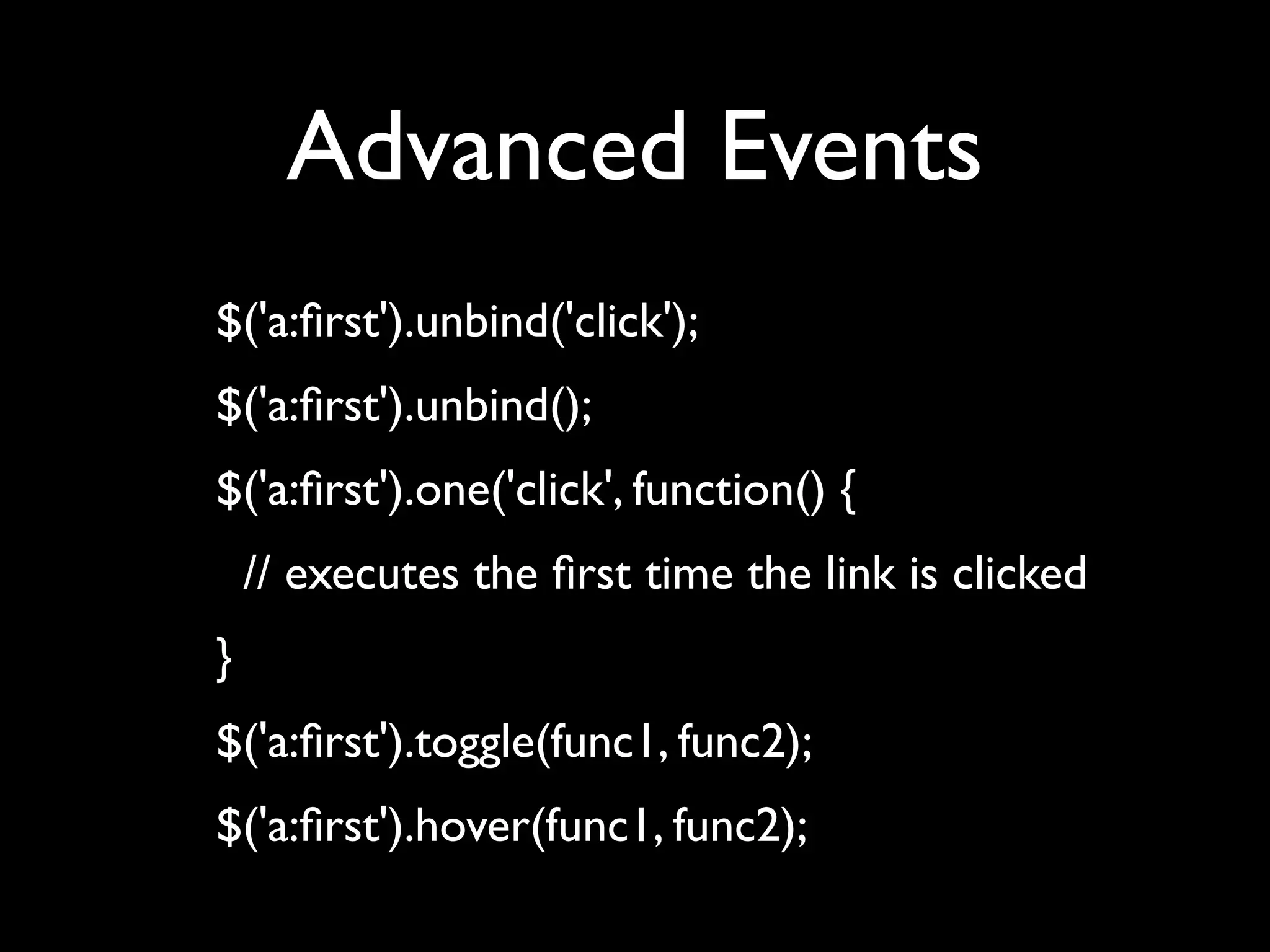 Advanced Events

$('a:first').unbind('click');

$('a:first').unbind();

$('a:first').one('click', function() {

// executes the first time the link is clicked

}

$('a:first').toggle(func1, func2);

$('a:first').hover(func1, func2);